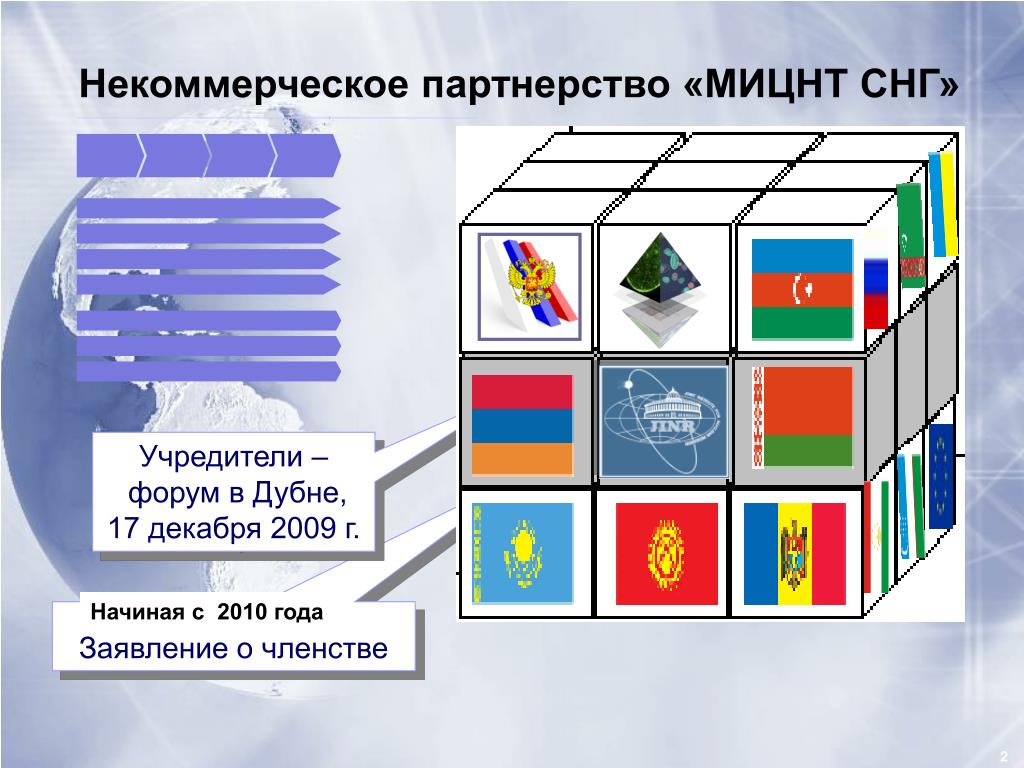 Некоммерческое партнерство «МИЦНТ СНГ»

JINR

Учредители – форум в Дубне, 17 декабря 2009 г.

Начиная с 2010 года

Заявление о членстве

2